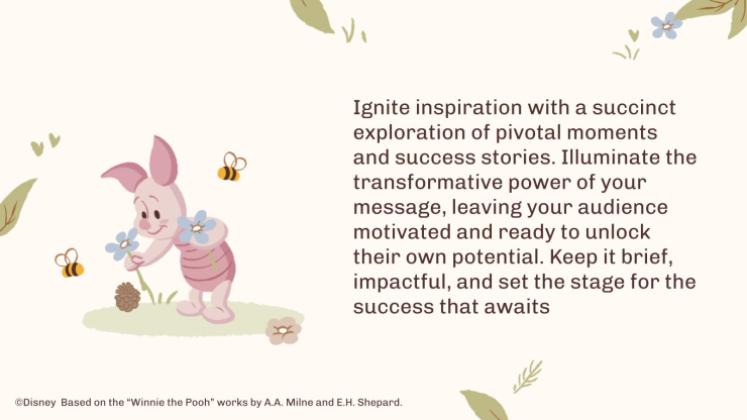 Ignite inspiration with a succinct exploration of pivotal moments and success stories. Illuminate the transformative power of your message, leaving your audience motivated and ready to unlock their own potential. Keep it brief, impactful, and set the stage for the success that awaits

©Disney Based on the "Winnie the Pooh" works by A.A. Milne and E.H. Shepard.